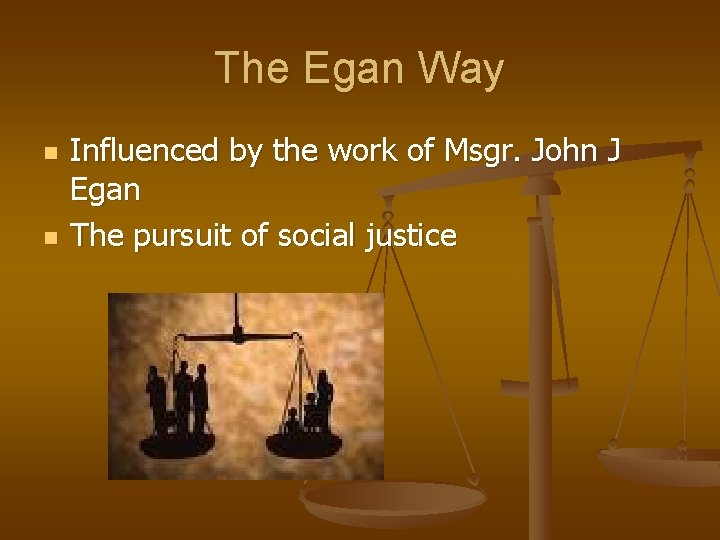 The Egan Way

- Influenced by the work of Msgr. John J Egan
- The pursuit of social justice